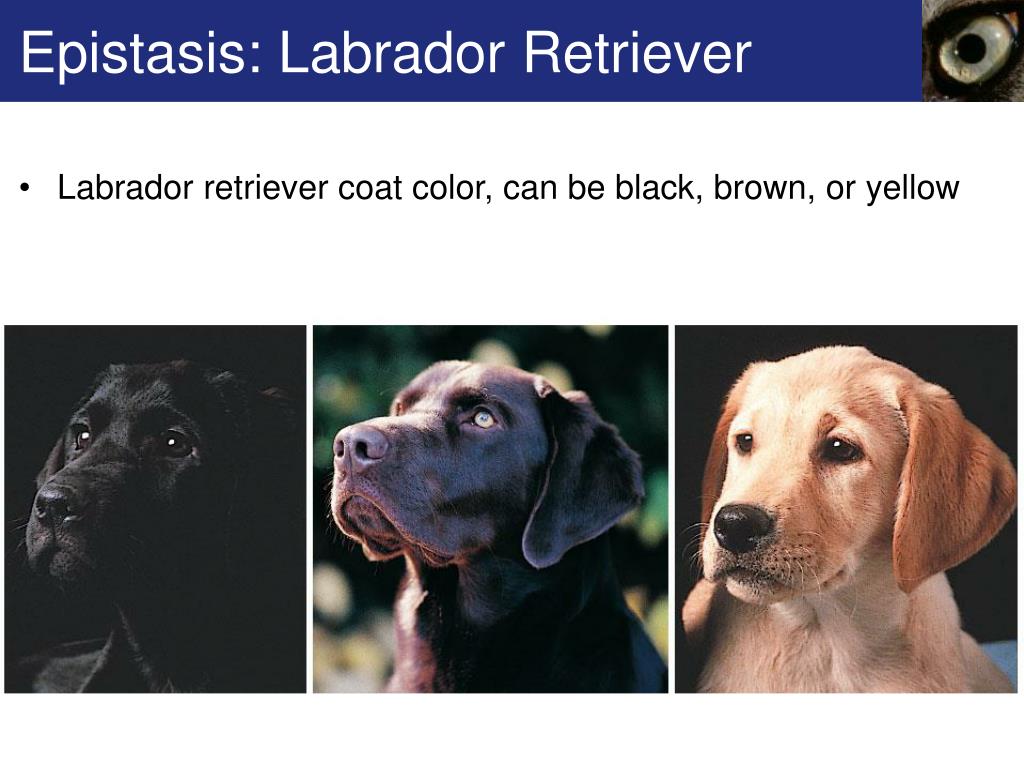 Epistasis: Labrador Retriever

• Labrador retriever coat color, can be black, brown, or yellow